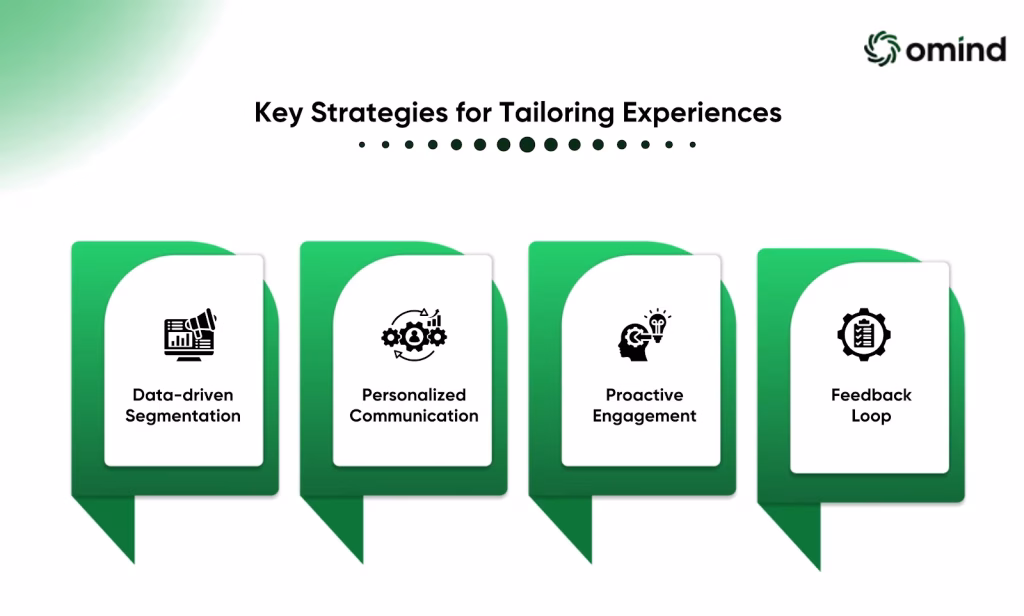 omind

Key Strategies for Tailoring Experiences

Data-driven Segmentation

Personalized Communication

Proactive Engagement

Feedback Loop